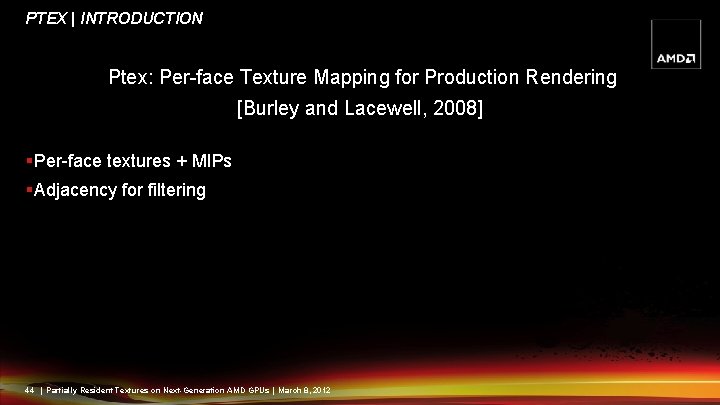 PTEX | INTRODUCTION

AMD

Ptex: Per-face Texture Mapping for Production Rendering [Burley and Lacewell, 2008]

▪Per-face textures + MIPs

▪Adjacency for filtering

44 | Partially Resident Textures on Next-Generation AMD GPUs | March 8, 2012